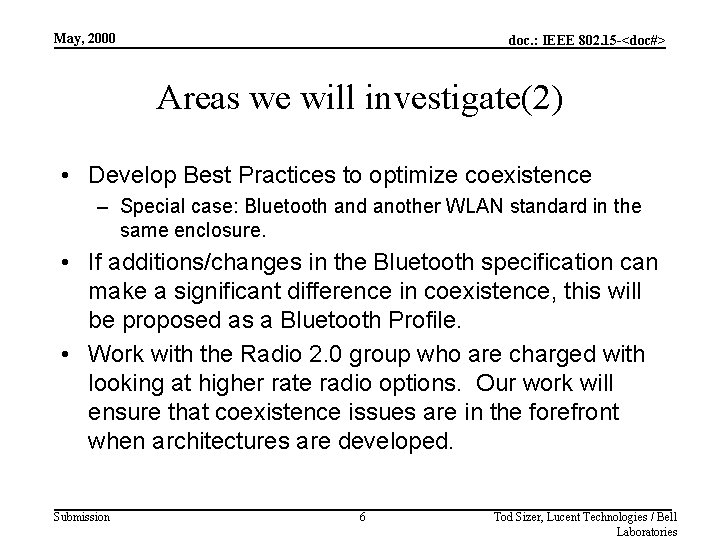 May, 2000

doc.: IEEE 802.15-<doc#>

Areas we will investigate(2)

• Develop Best Practices to optimize coexistence
– Special case: Bluetooth and another WLAN standard in the same enclosure.

• If additions/changes in the Bluetooth specification can make a significant difference in coexistence, this will be proposed as a Bluetooth Profile.

• Work with the Radio 2.0 group who are charged with looking at higher rate radio options. Our work will ensure that coexistence issues are in the forefront when architectures are developed.

Submission

6

Tod Sizer, Lucent Technologies / Bell Laboratories